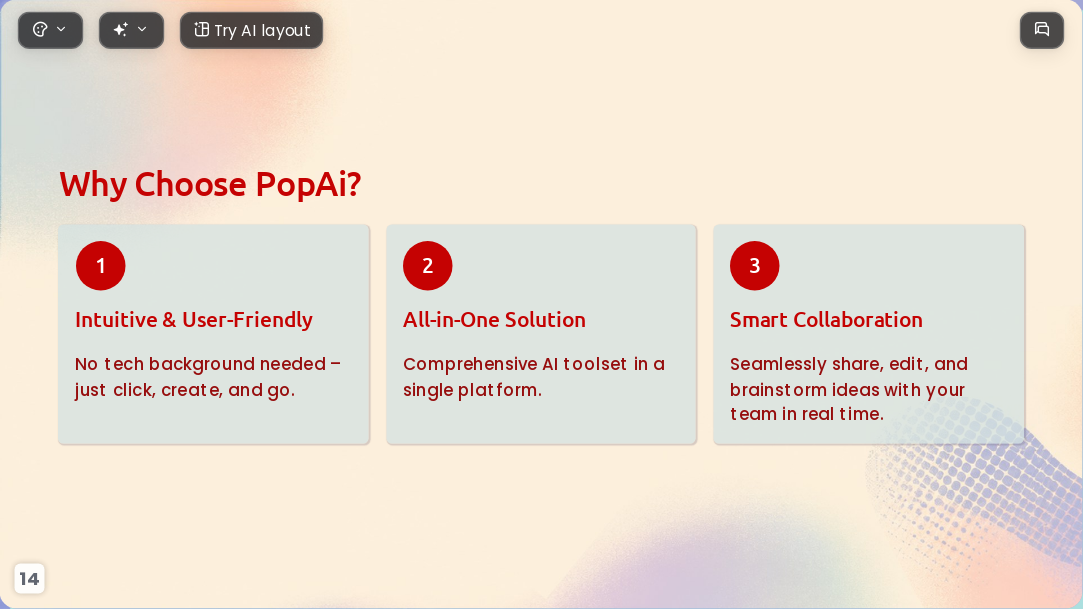 Try AI layout

Why Choose PopAi?

1

Intuitive & User-Friendly

No tech background needed – just click, create, and go.

2

All-in-One Solution

Comprehensive AI toolset in a single platform.

3

Smart Collaboration

Seamlessly share, edit, and brainstorm ideas with your team in real time.

14